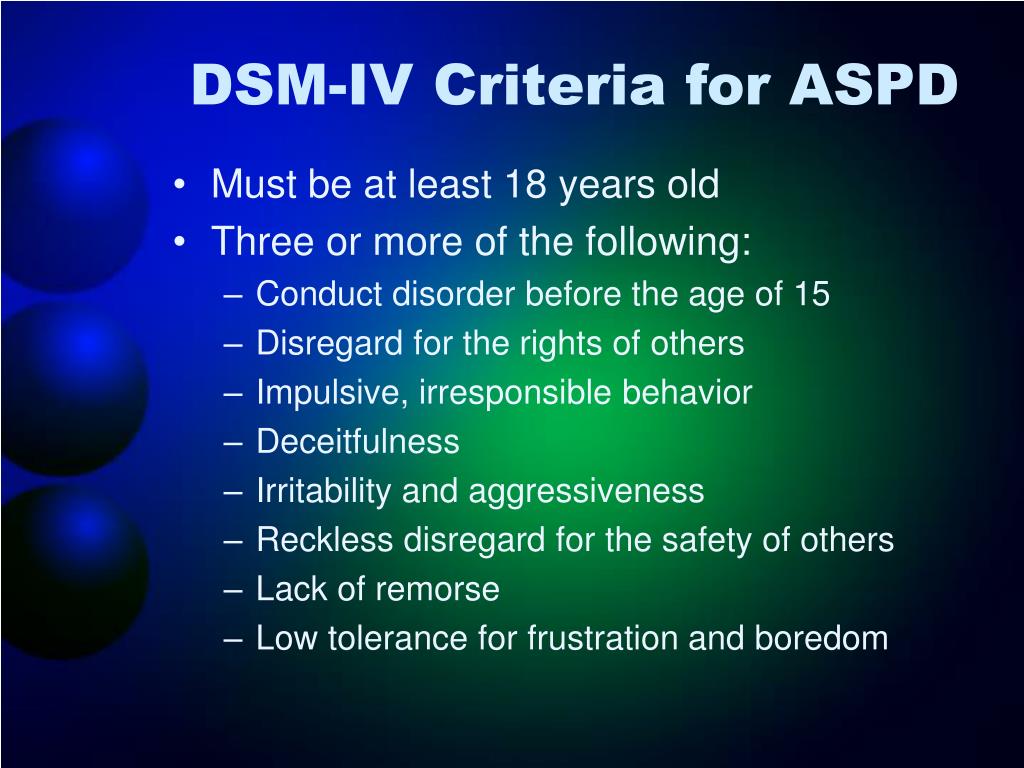 DSM-IV Criteria for ASPD

• Must be at least 18 years old
• Three or more of the following:
– Conduct disorder before the age of 15
– Disregard for the rights of others
– Impulsive, irresponsible behavior
– Deceitfulness
– Irritability and aggressiveness
– Reckless disregard for the safety of others
– Lack of remorse
– Low tolerance for frustration and boredom